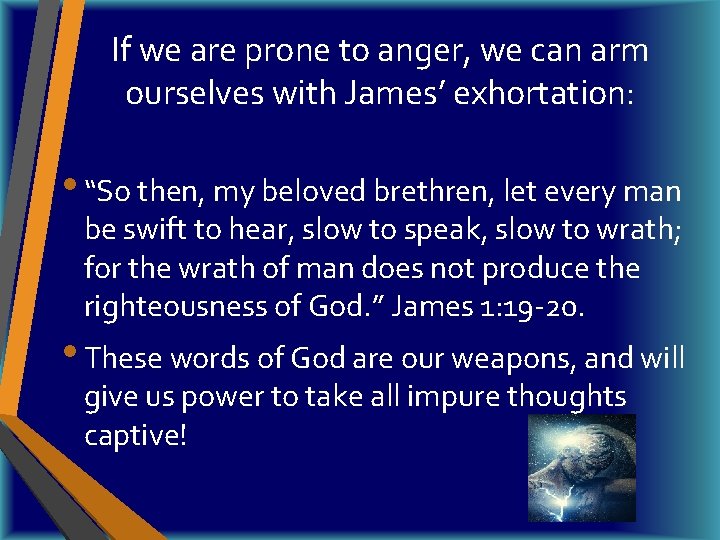 If we are prone to anger, we can arm ourselves with James' exhortation:

• "So then, my beloved brethren, let every man be swift to hear, slow to speak, slow to wrath; for the wrath of man does not produce the righteousness of God." James 1:19-20.

• These words of God are our weapons, and will give us power to take all impure thoughts captive!